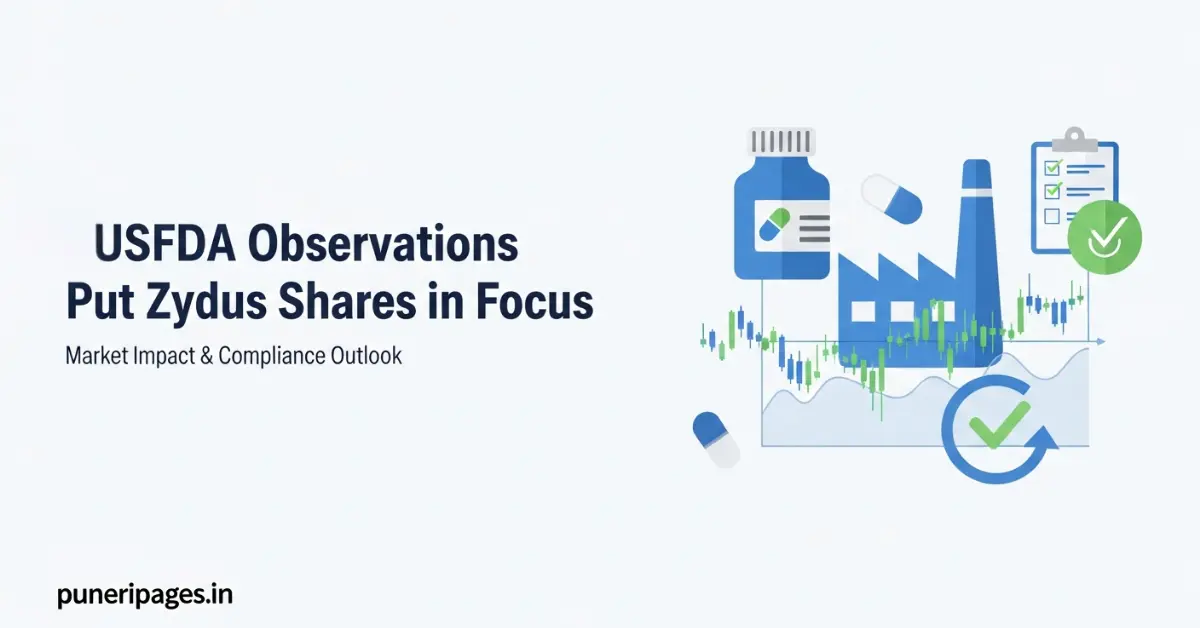 USFDA Observations Put Zydus Shares in Focus

Market Impact & Compliance Outlook

puneripages.in